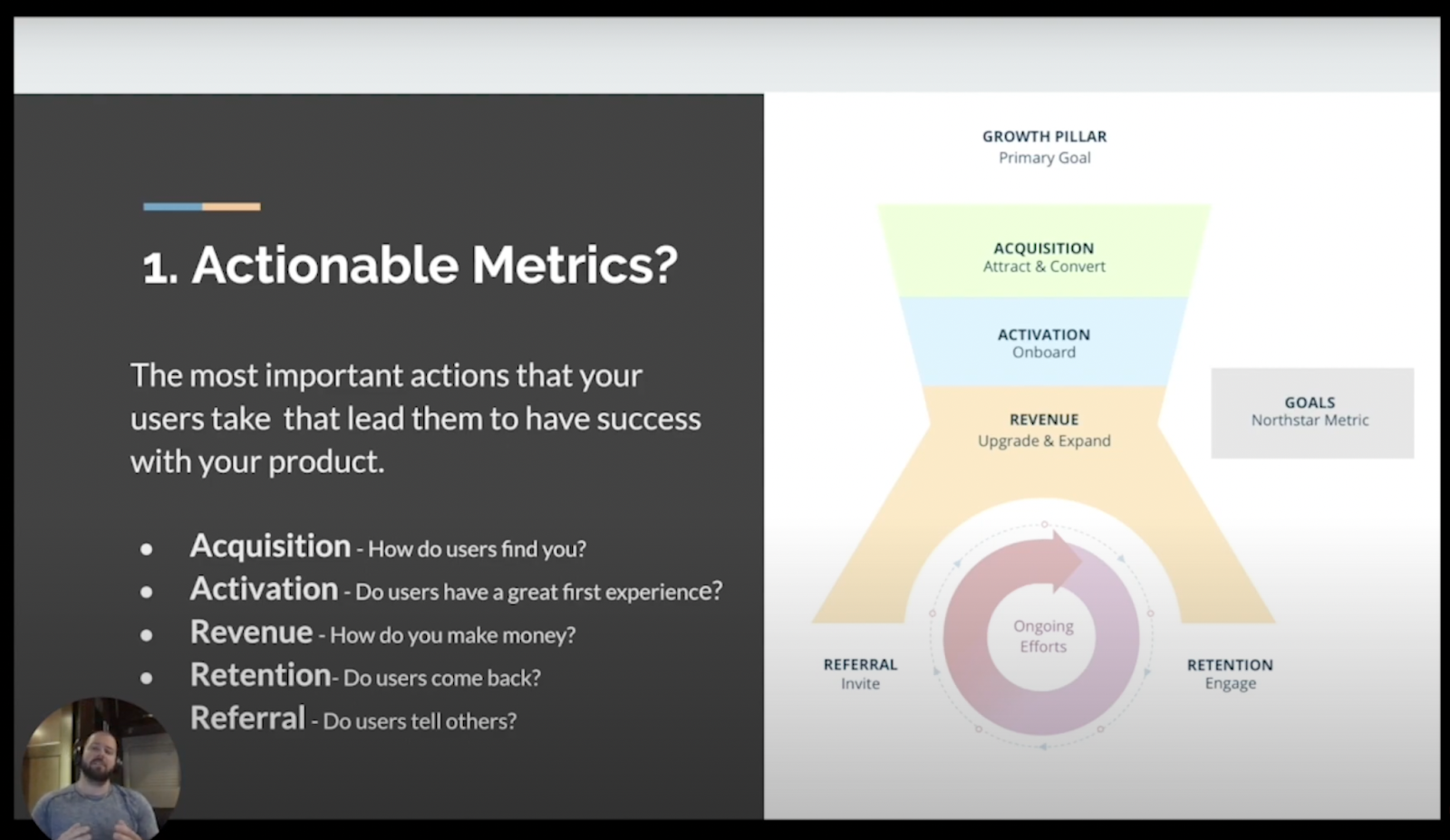 1. Actionable Metrics?

The most important actions that your users take that lead them to have success with your product.

- Acquisition - How do users find you?
- Activation - Do users have a great first experience?
- Revenue - How do you make money?
- Retention- Do users come back?
- Referral - Do users tell others?

GROWTH PILLAR
Primary Goal

ACQUISITION
Attract & Convert

ACTIVATION
Onboard

REVENUE
Upgrade & Expand

GOALS
Northstar Metric

Ongoing Efforts

REFERRAL
Invite

RETENTION
Engage